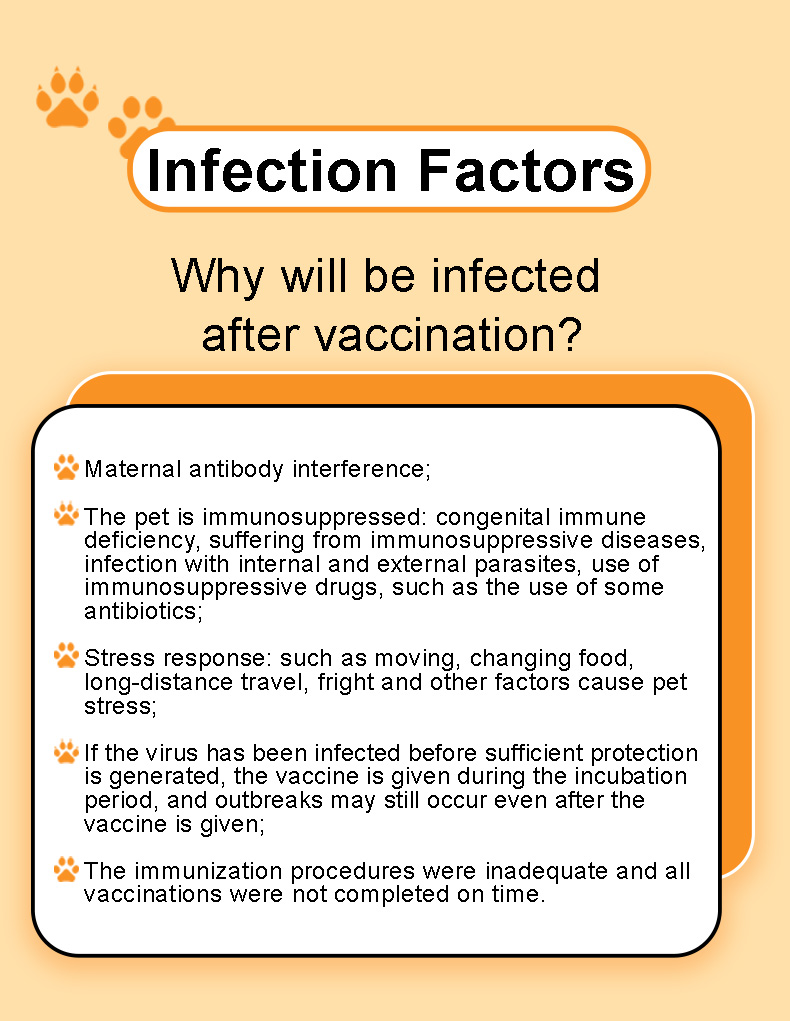 Infection Factors

Why will be infected after vaccination?

Maternal antibody interference;

The pet is immunosuppressed: congenital immune deficiency, suffering from immunosuppressive diseases, infection with internal and external parasites, use of immunosuppressive drugs, such as the use of some antibiotics;

Stress response: such as moving, changing food, long-distance travel, fright and other factors cause pet stress;

If the virus has been infected before sufficient protection is generated, the vaccine is given during the incubation period, and outbreaks may still occur even after the vaccine is given;

The immunization procedures were inadequate and all vaccinations were not completed on time.